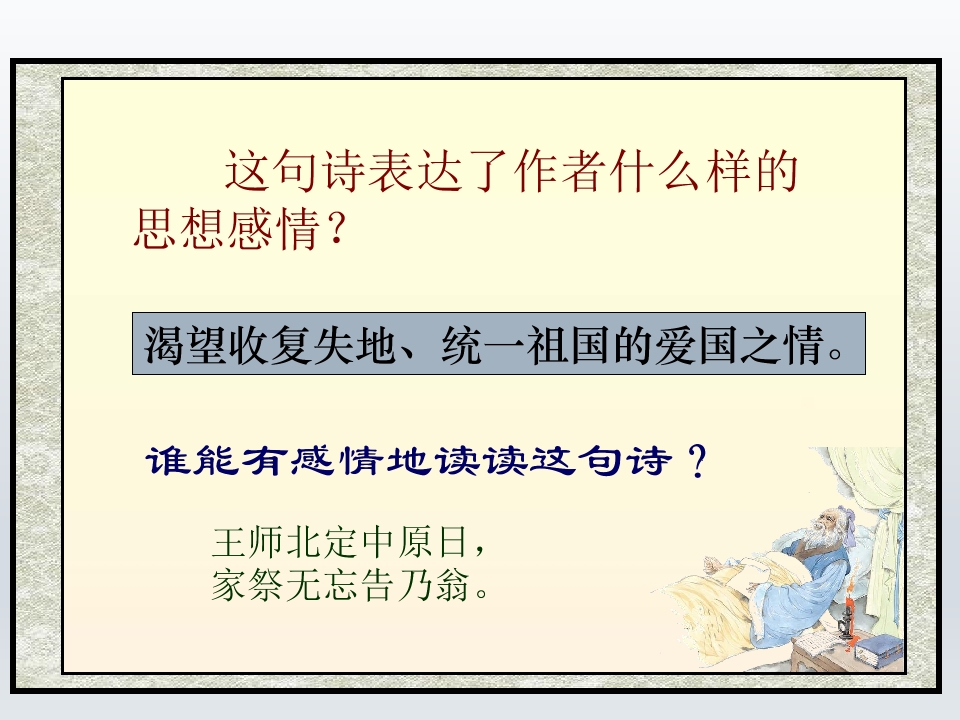 这句诗表达了作者什么样的思想感情？

渴望收复失地、统一祖国的爱国之情。

谁能有感情地读读这句诗？

王师北定中原日，
家祭无忘告乃翁。